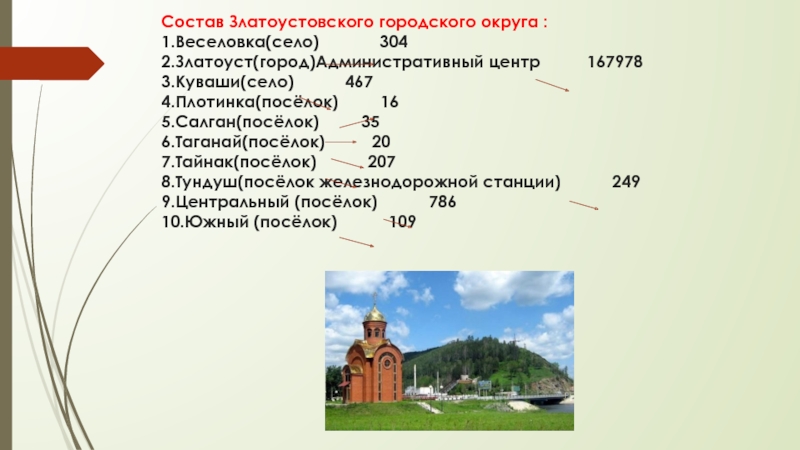 Состав Златоустовского городского округа :
1.Веселовка(село) 304
2.Златоуст(город)Административный центр 167978
3.Куваши(село) 467
4.Плотинка(посёлок) 16
5.Салган(посёлок) 35
6.Таганай(посёлок) 20
7.Тайнак(посёлок) 207
8.Тундуш(посёлок железнодорожной станции) 249
9.Центральный (посёлок) 786
10.Южный (посёлок) 109